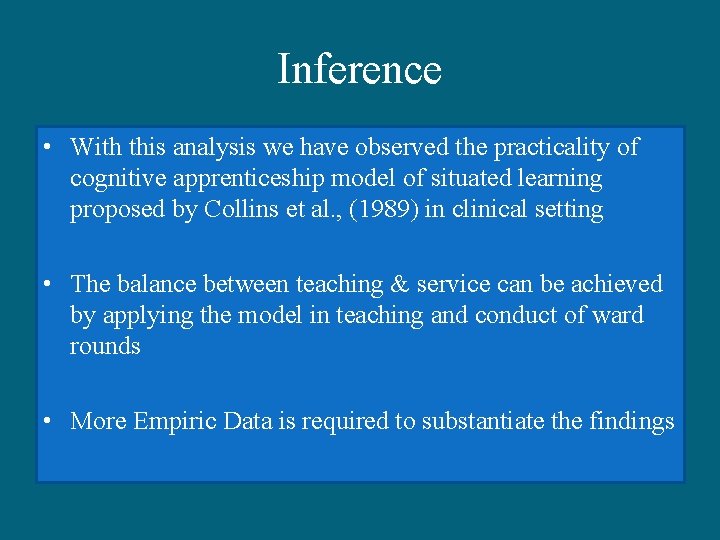 Inference

• With this analysis we have observed the practicality of cognitive apprenticeship model of situated learning proposed by Collins et al., (1989) in clinical setting

• The balance between teaching & service can be achieved by applying the model in teaching and conduct of ward rounds

• More Empiric Data is required to substantiate the findings